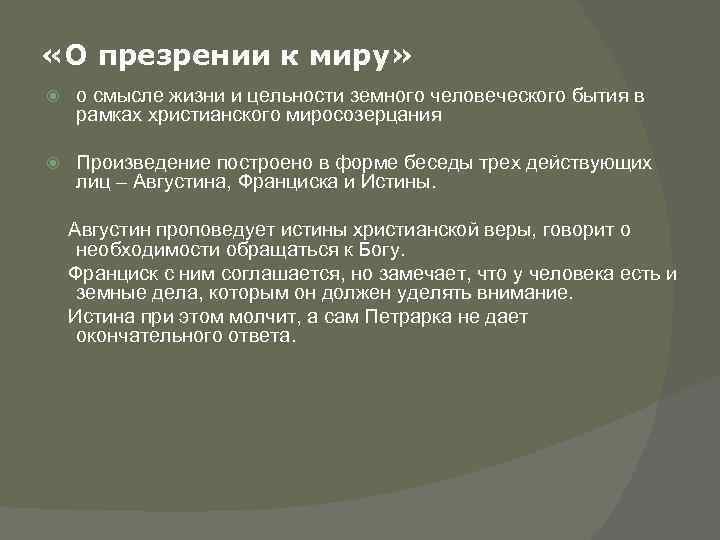 «О презрении к миру»

о смысле жизни и цельности земного человеческого бытия в рамках христианского миросозерцания

Произведение построено в форме беседы трех действующих лиц – Августина, Франциска и Истины.

Августин проповедует истины христианской веры, говорит о необходимости обращаться к Богу.

Франциск с ним соглашается, но замечает, что у человека есть и земные дела, которым он должен уделять внимание.

Истина при этом молчит, а сам Петрарка не дает окончательного ответа.